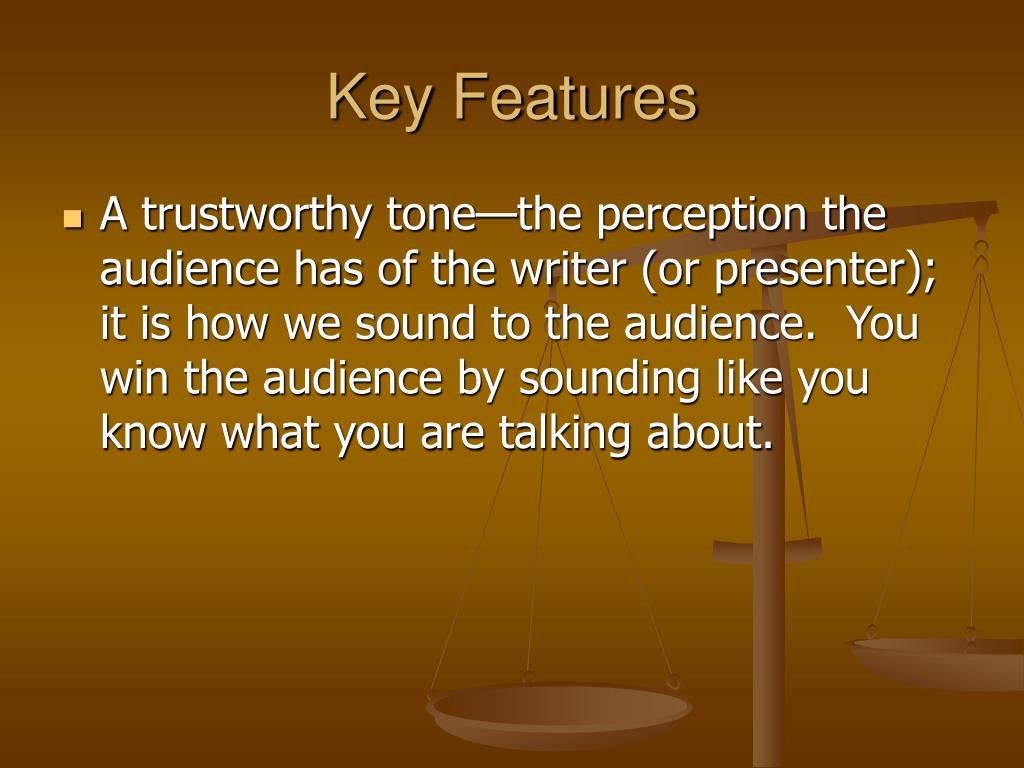 Key Features

A trustworthy tone—the perception the audience has of the writer (or presenter); it is how we sound to the audience.  You win the audience by sounding like you know what you are talking about.